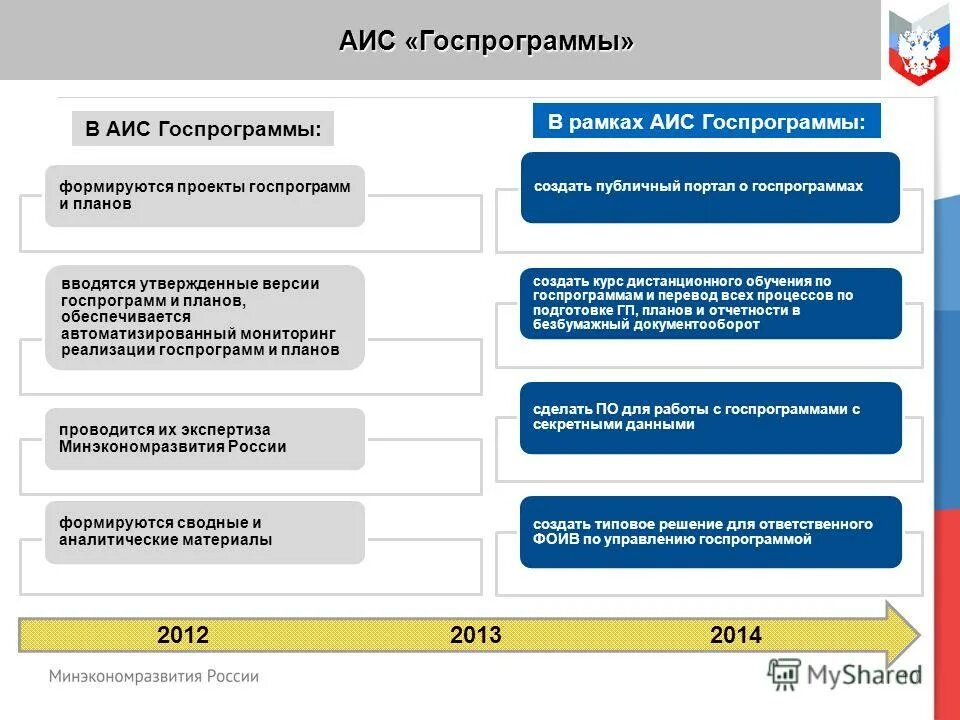 АИС «Госпрограммы»

В АИС Госпрограммы:

формируются проекты госпрограмм и планов

вводятся утвержденные версии госпрограмм и планов, обеспечивается автоматизированный мониторинг реализации госпрограмм и планов

проводится их экспертиза Минэкономразвития России

формируются сводные и аналитические материалы

В рамках АИС Госпрограммы:

создать публичный портал о госпрограммах

создать курс дистанционного обучения по госпрограммам и перевод всех процессов по подготовке ГП, планов и отчетности в безбумажный документооборот

сделать ПО для работы с госпрограммами с секретными данными

создать типовое решение для ответственного ФОИВ по управлению госпрограммой

2012 2013 2014

Минэкономразвития России

MyShared